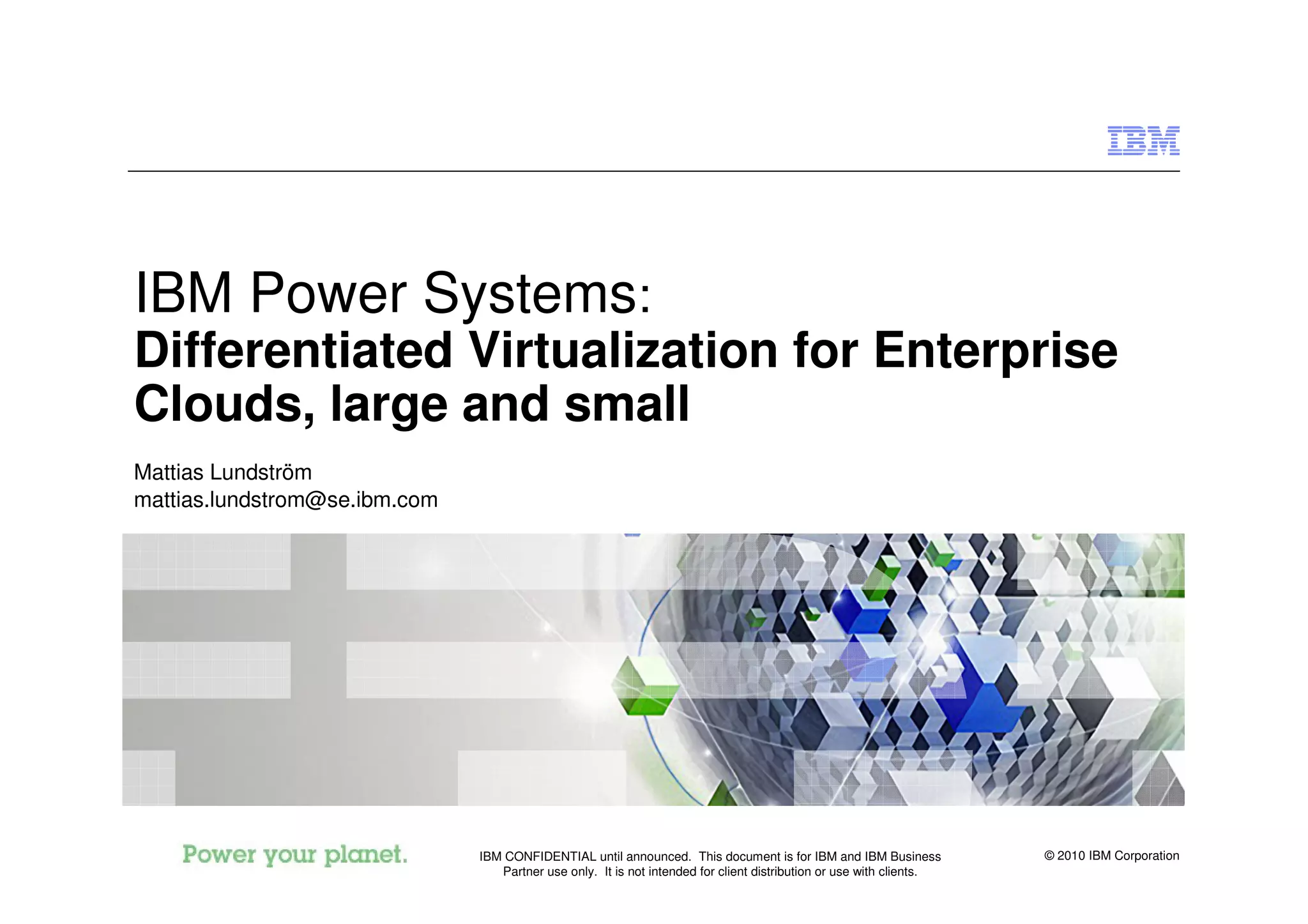 IBM

IBM Power Systems:
Differentiated Virtualization for Enterprise Clouds, large and small

Mattias Lundström
mattias.lundstrom@se.ibm.com

Power your planet.

IBM CONFIDENTIAL until announced. This document is for IBM and IBM Business Partner use only. It is not intended for client distribution or use with clients.

© 2010 IBM Corporation